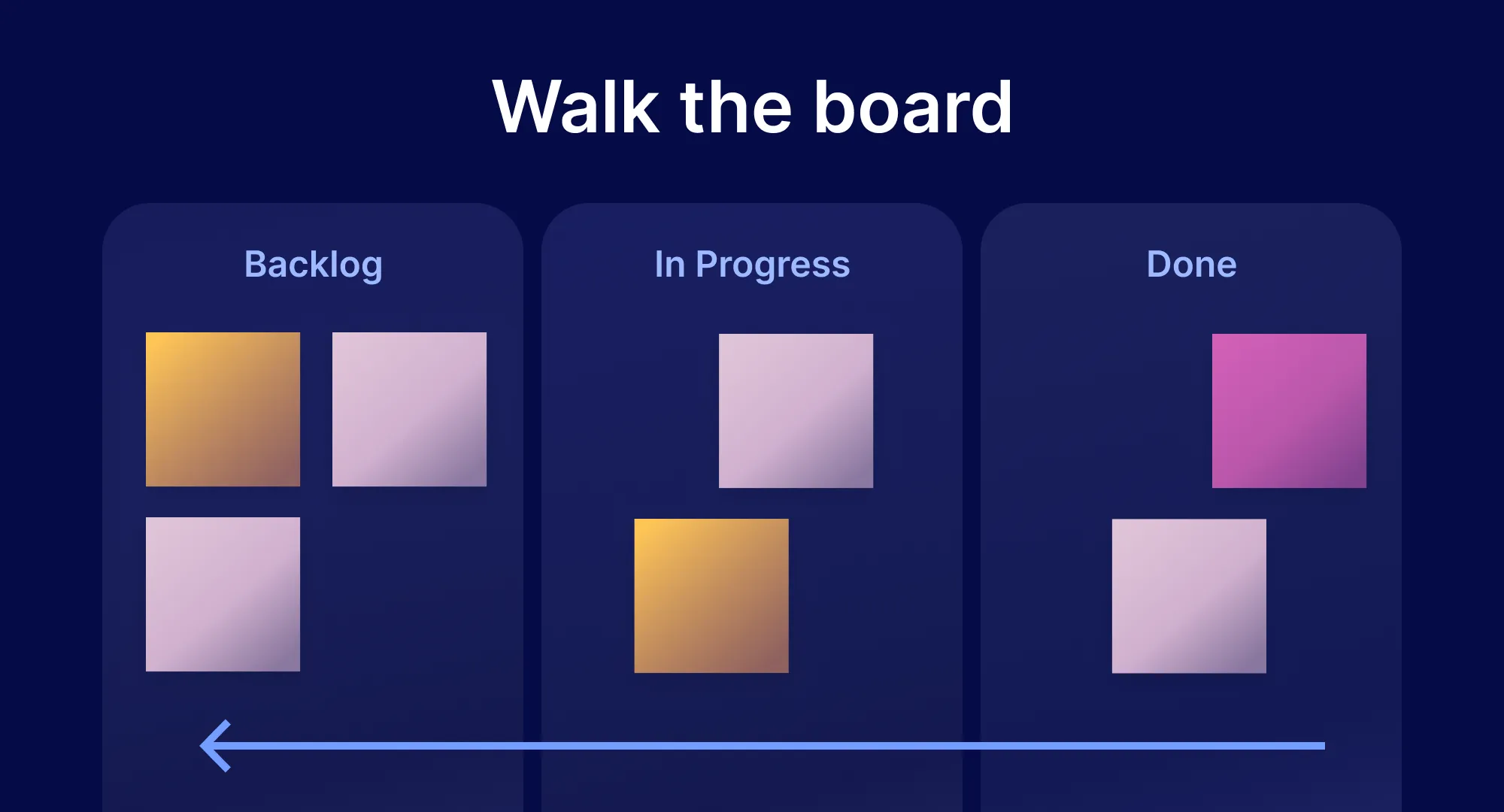 Walk the board

Backlog

In Progress

Done